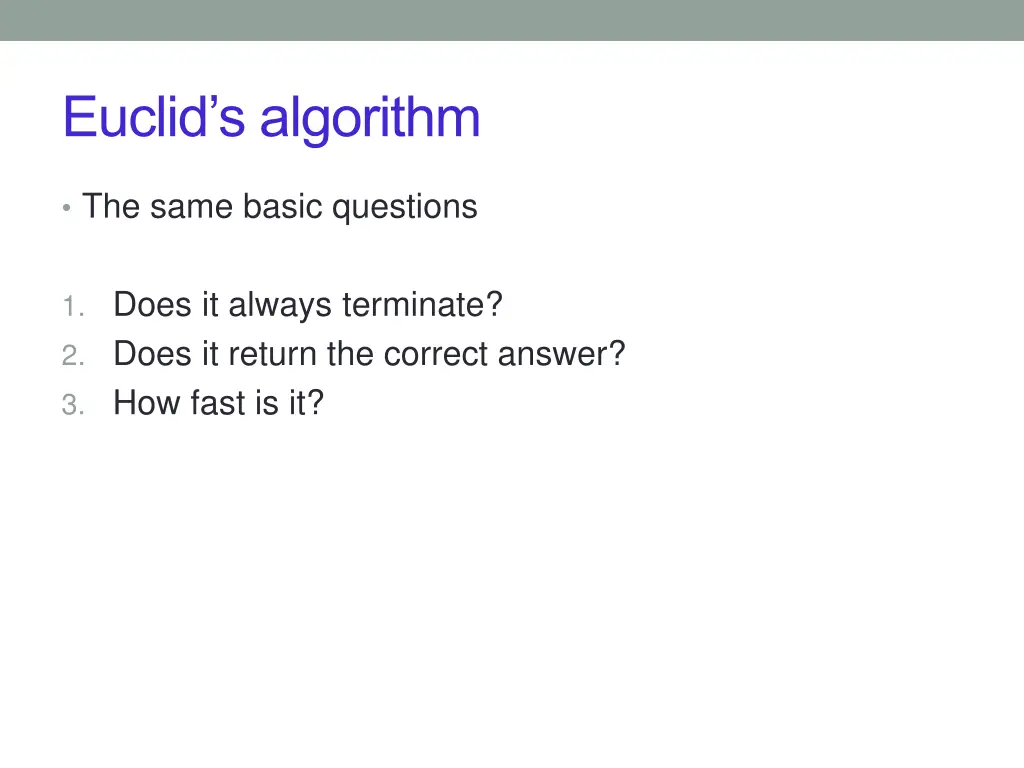 Euclid’s algorithm

• The same basic questions

1. Does it always terminate?
2. Does it return the correct answer?
3. How fast is it?